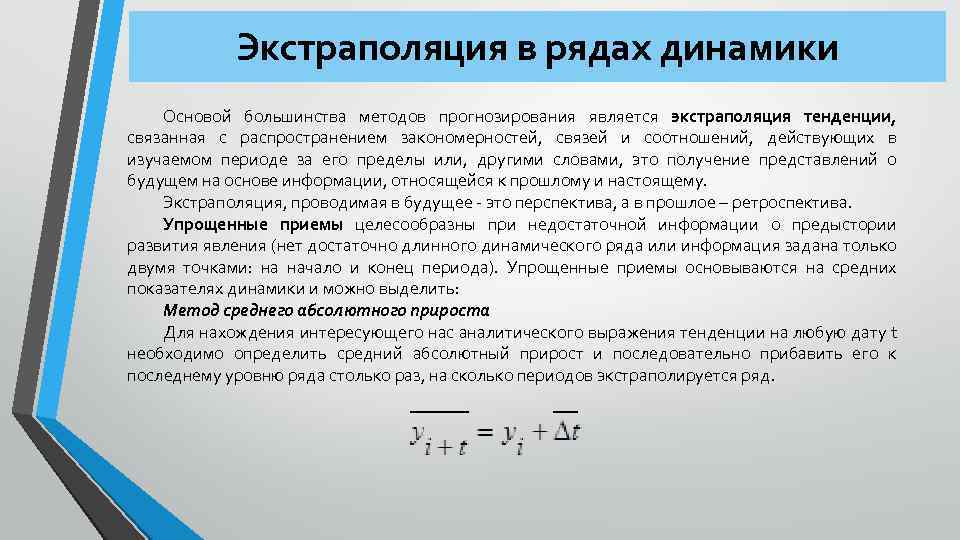 Экстраполяция в рядах динамики

Основой большинства методов прогнозирования является экстраполяция тенденции, связанная с распространением закономерностей, связей и соотношений, действующих в изучаемом периоде за его пределы или, другими словами, это получение представлений о будущем на основе информации, относящейся к прошлому и настоящему.

Экстраполяция, проводимая в будущее - это перспектива, а в прошлое – ретроспектива.

Упрощенные приемы целесообразны при недостаточной информации о предыстории развития явления (нет достаточно длинного динамического ряда или информация задана только двумя точками: на начало и конец периода). Упрощенные приемы основываются на средних показателях динамики и можно выделить:

Метод среднего абсолютного прироста

Для нахождения интересующего нас аналитического выражения тенденции на любую дату t необходимо определить средний абсолютный прирост и последовательно прибавить его к последнему уровню ряда столько раз, на сколько периодов экстраполируется ряд.

$\overline{y_{i+t}} = y_i + \overline{\Delta t}$